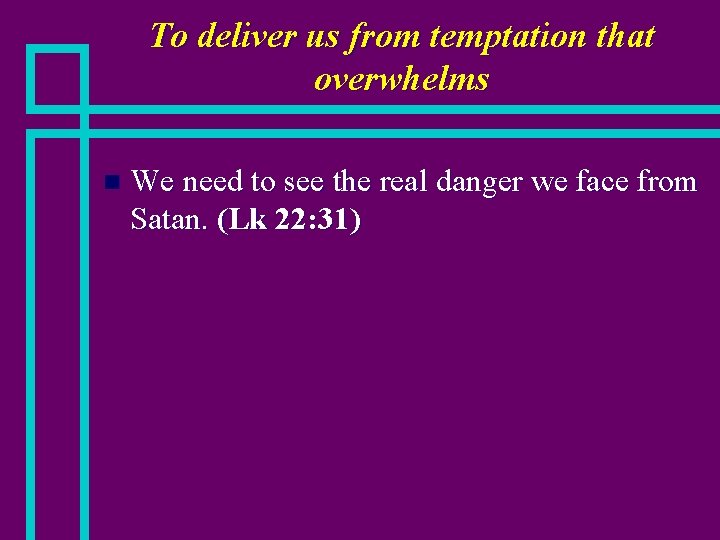 To deliver us from temptation that overwhelms

We need to see the real danger we face from Satan. (Lk 22:31)